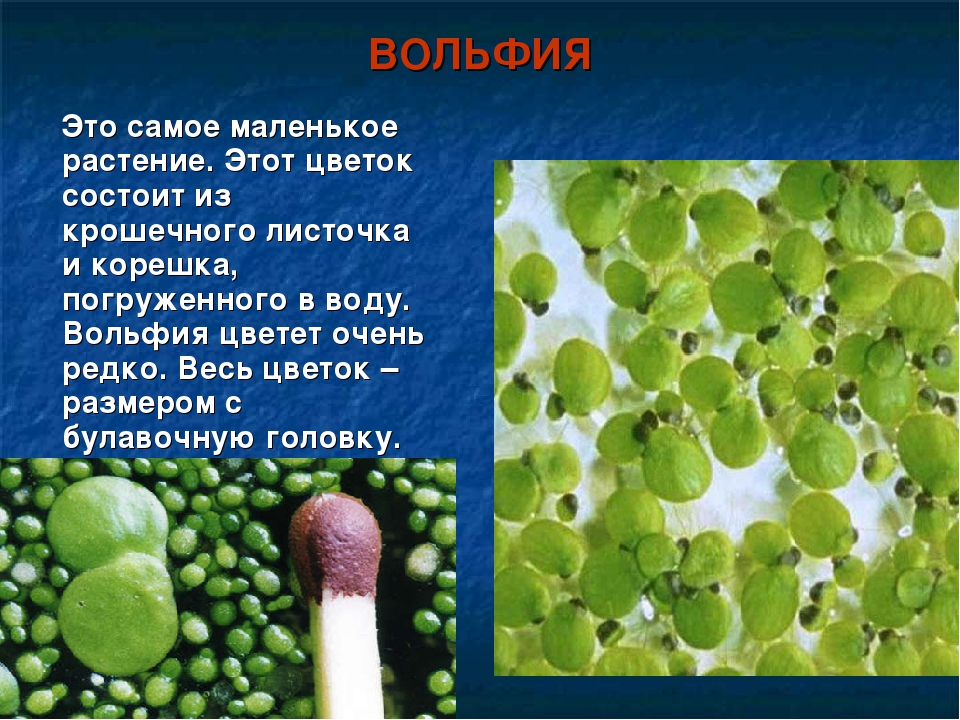 ВОЛЬФИЯ

Это самое маленькое растение. Этот цветок состоит из крошечного листочка и корешка, погруженного в воду. Вольфия цветет очень редко. Весь цветок – размером с булавочную головку.